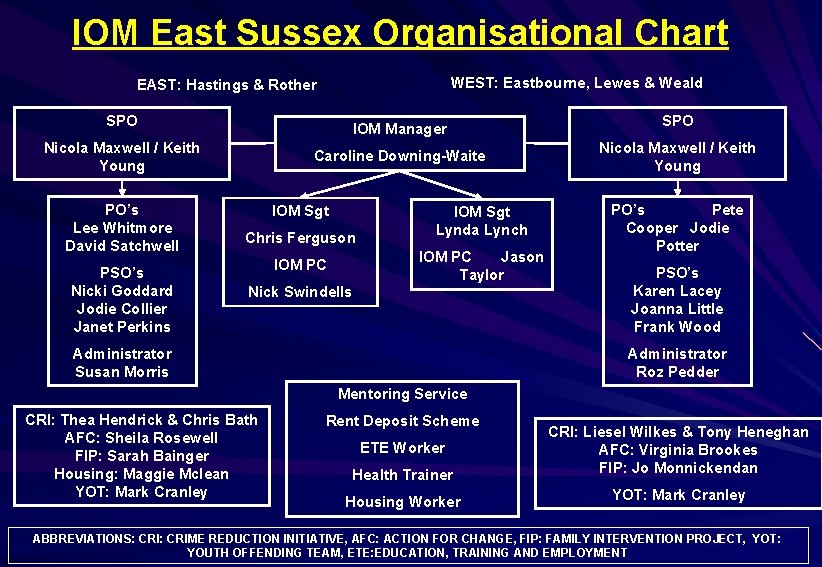 IOM East Sussex Organisational Chart

EAST: Hastings & Rother

WEST: Eastbourne, Lewes & Weald

SPO
Nicola Maxwell / Keith Young

IOM Manager
Caroline Downing-Waite

SPO
Nicola Maxwell / Keith Young

PO's
Lee Whitmore
David Satchwell

PSO's
Nicki Goddard
Jodie Collier
Janet Perkins

Administrator
Susan Morris

IOM Sgt
Chris Ferguson
IOM PC
Nick Swindells

IOM Sgt
Lynda Lynch
IOM PC Jason Taylor

PO's Pete Cooper Jodie Potter

PSO's
Karen Lacey
Joanna Little
Frank Wood

Administrator
Roz Pedder

CRI: Thea Hendrick & Chris Bath
AFC: Sheila Rosewell
FIP: Sarah Bainger
Housing: Maggie Mclean
YOT: Mark Cranley

Mentoring Service
Rent Deposit Scheme
ETE Worker
Health Trainer
Housing Worker

CRI: Liesel Wilkes & Tony Heneghan
AFC: Virginia Brookes
FIP: Jo Monnickendan
YOT: Mark Cranley

ABBREVIATIONS: CRI: CRIME REDUCTION INITIATIVE, AFC: ACTION FOR CHANGE, FIP: FAMILY INTERVENTION PROJECT, YOT: YOUTH OFFENDING TEAM, ETE:EDUCATION, TRAINING AND EMPLOYMENT